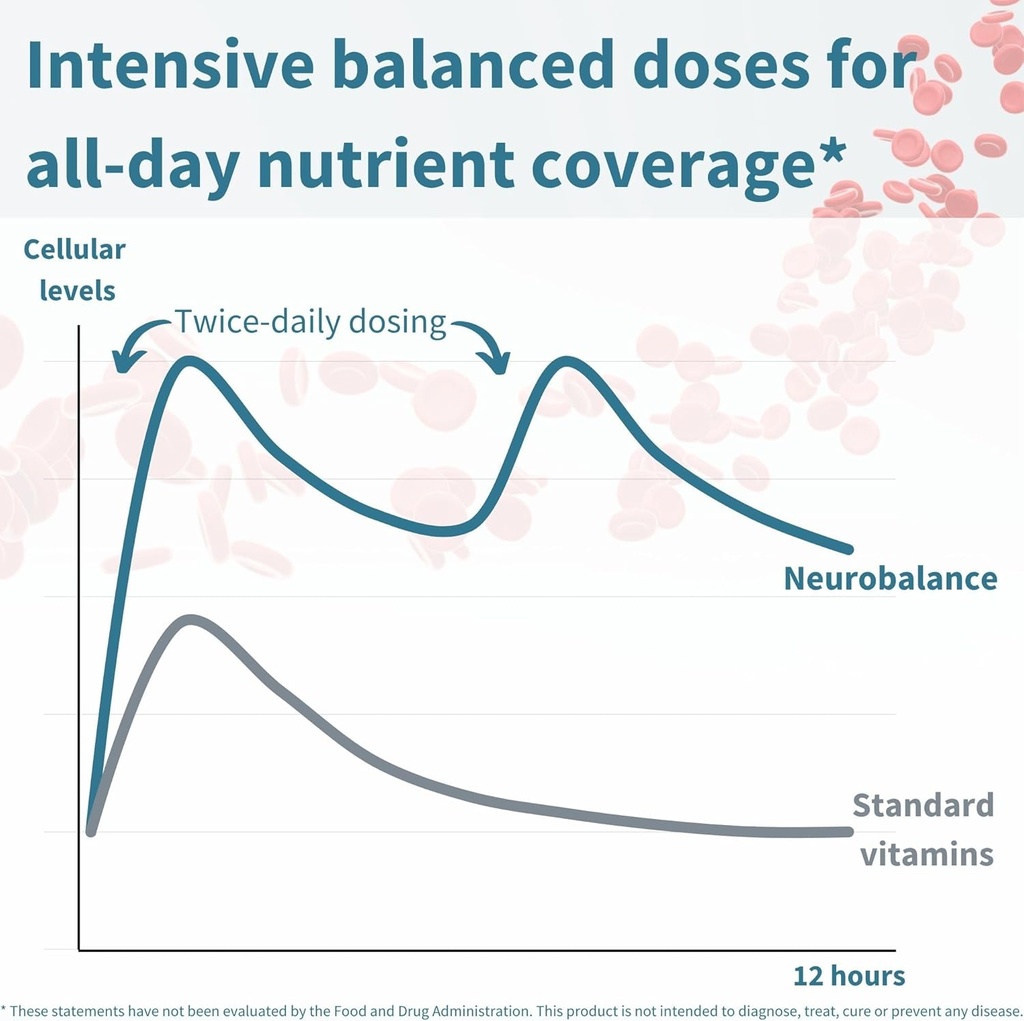 Intensive balanced doses for all-day nutrient coverage*

Cellular levels

Twice-daily dosing

Neurobalance

Standard vitamins

12 hours

* These statements have not been evaluated by the Food and Drug Administration. This product is not intended to diagnose, treat, cure or prevent any disease.